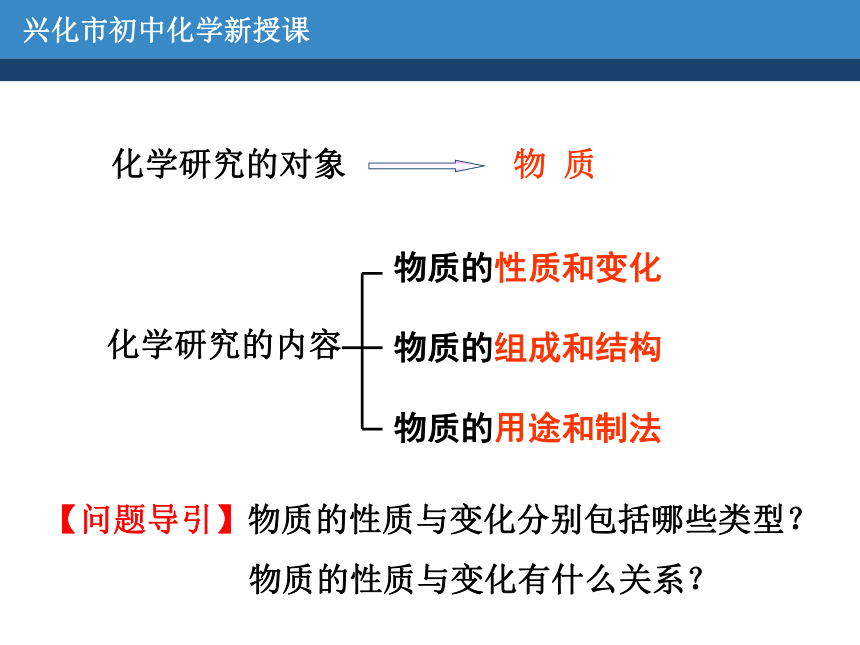 兴化市初中化学新授课

化学研究的对象 物 质

化学研究的内容

物质的性质和变化

物质的组成和结构

物质的用途和制法

【问题导引】物质的性质与变化分别包括哪些类型？

物质的性质与变化有什么关系？